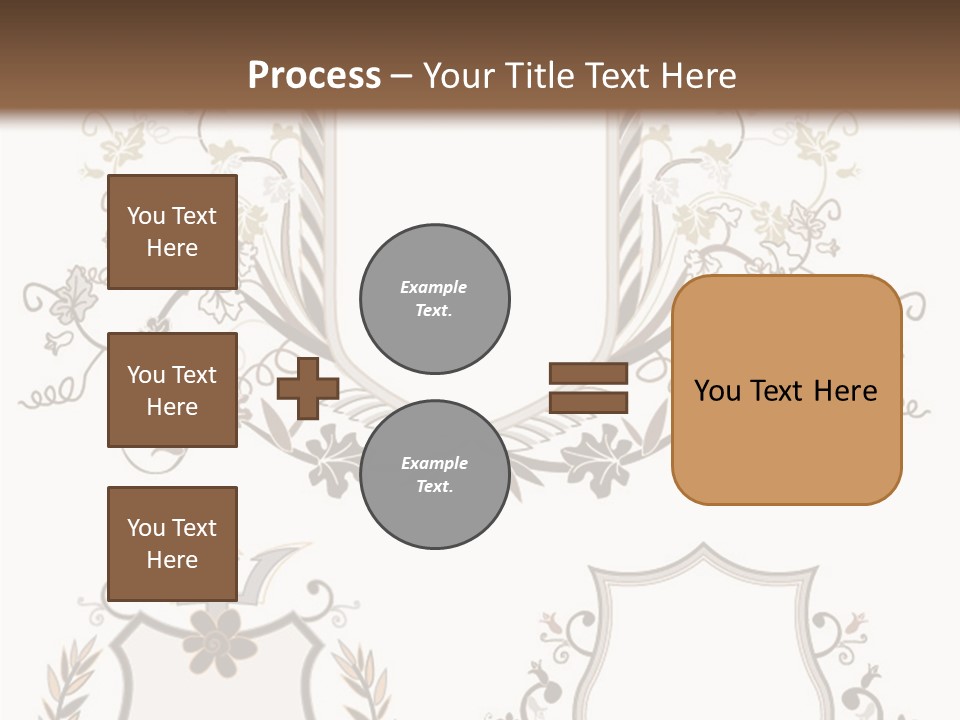 Process – Your Title Text Here

You Text Here

You Text Here

You Text Here

Example Text.

Example Text.

You Text Here